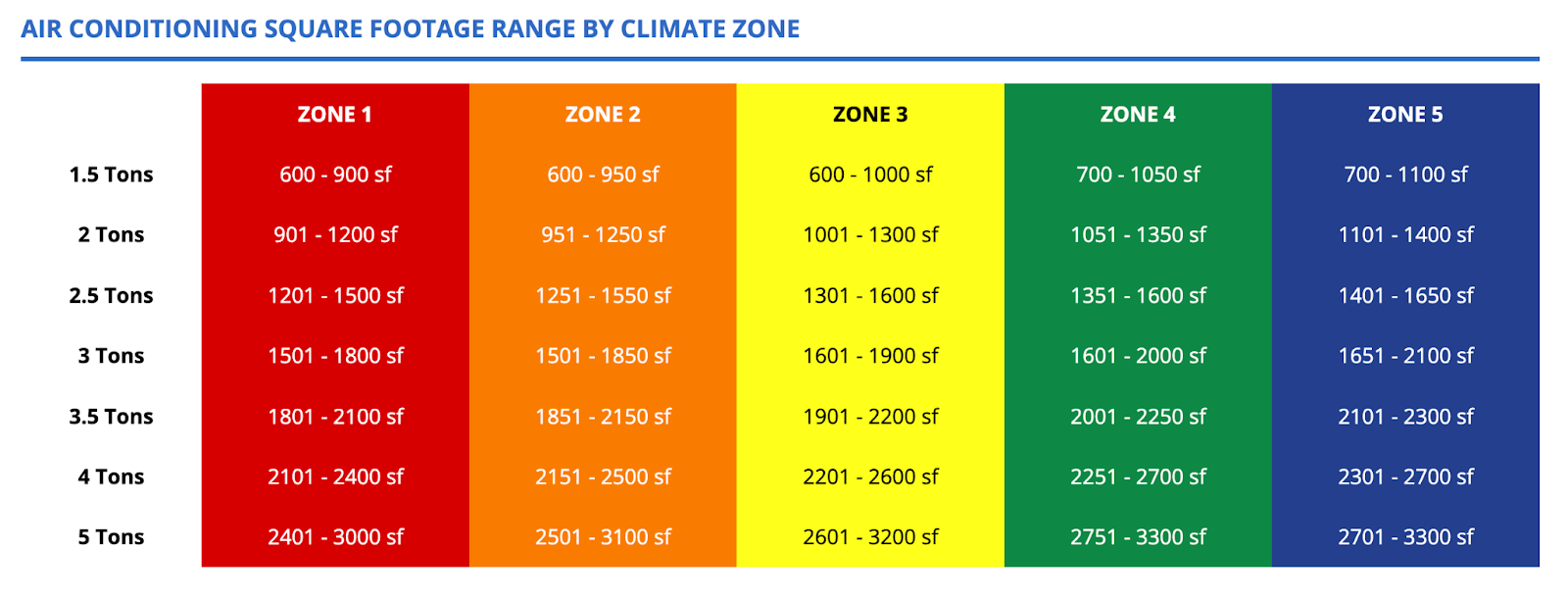 AIR CONDITIONING SQUARE FOOTAGE RANGE BY CLIMATE ZONE

| | ZONE 1 | ZONE 2 | ZONE 3 | ZONE 4 | ZONE 5 |
|---|---|---|---|---|---|
| 1.5 Tons | 600 - 900 sf | 600 - 950 sf | 600 - 1000 sf | 700 - 1050 sf | 700 - 1100 sf |
| 2 Tons | 901 - 1200 sf | 951 - 1250 sf | 1001 - 1300 sf | 1051 - 1350 sf | 1101 - 1400 sf |
| 2.5 Tons | 1201 - 1500 sf | 1251 - 1550 sf | 1301 - 1600 sf | 1351 - 1600 sf | 1401 - 1650 sf |
| 3 Tons | 1501 - 1800 sf | 1501 - 1850 sf | 1601 - 1900 sf | 1601 - 2000 sf | 1651 - 2100 sf |
| 3.5 Tons | 1801 - 2100 sf | 1851 - 2150 sf | 1901 - 2200 sf | 2001 - 2250 sf | 2101 - 2300 sf |
| 4 Tons | 2101 - 2400 sf | 2151 - 2500 sf | 2201 - 2600 sf | 2251 - 2700 sf | 2301 - 2700 sf |
| 5 Tons | 2401 - 3000 sf | 2501 - 3100 sf | 2601 - 3200 sf | 2751 - 3300 sf | 2701 - 3300 sf |